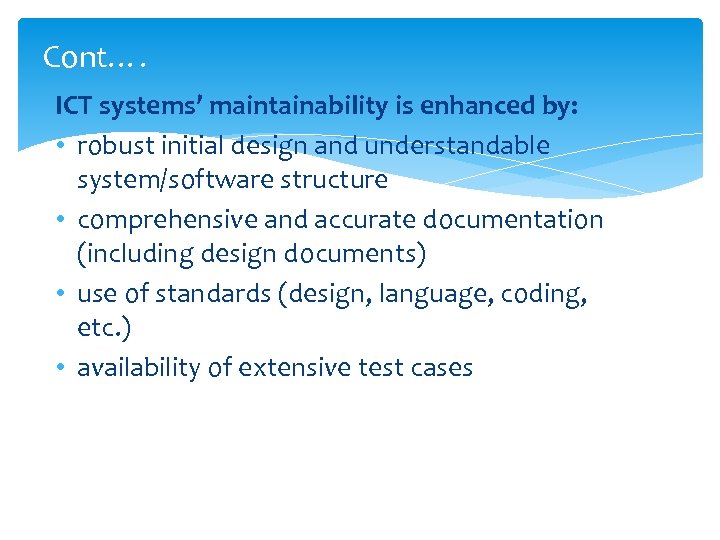 Cont….

ICT systems' maintainability is enhanced by:

• robust initial design and understandable system/software structure
• comprehensive and accurate documentation (including design documents)
• use of standards (design, language, coding, etc.)
• availability of extensive test cases